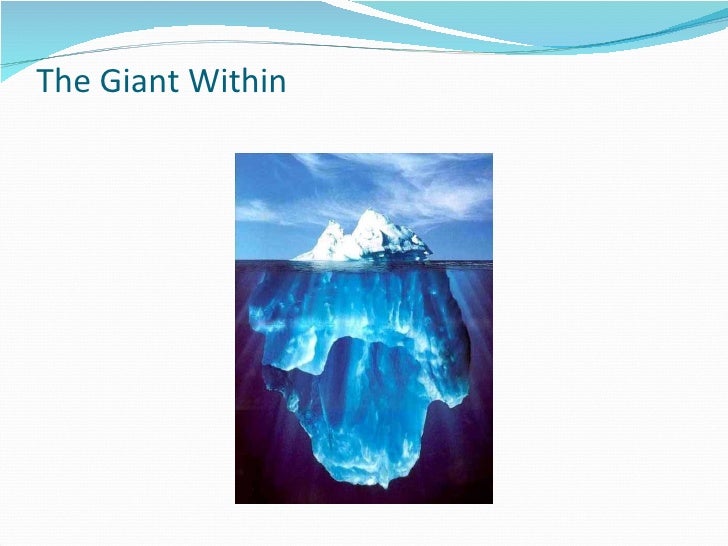 The Giant Within